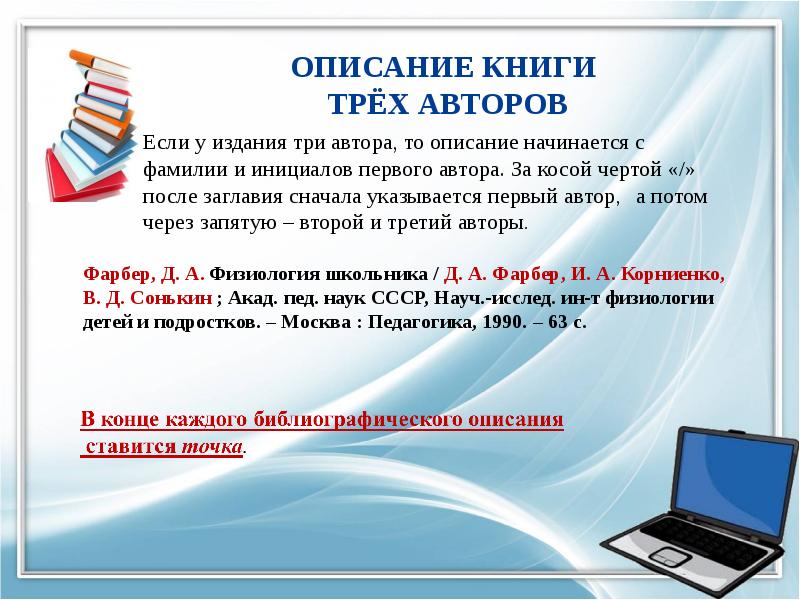 ОПИСАНИЕ КНИГИ
ТРЁХ АВТОРОВ

Если у издания три автора, то описание начинается с фамилии и инициалов первого автора. За косой чертой «/» после заглавия сначала указывается первый автор, а потом через запятую – второй и третий авторы.

Фарбер, Д. А. Физиология школьника / Д. А. Фарбер, И. А. Корниенко, В. Д. Сонькин ; Акад. пед. наук СССР, Науч.-исслед. ин-т физиологии детей и подростков. – Москва : Педагогика, 1990. – 63 с.

В конце каждого библиографического описания ставится точка.